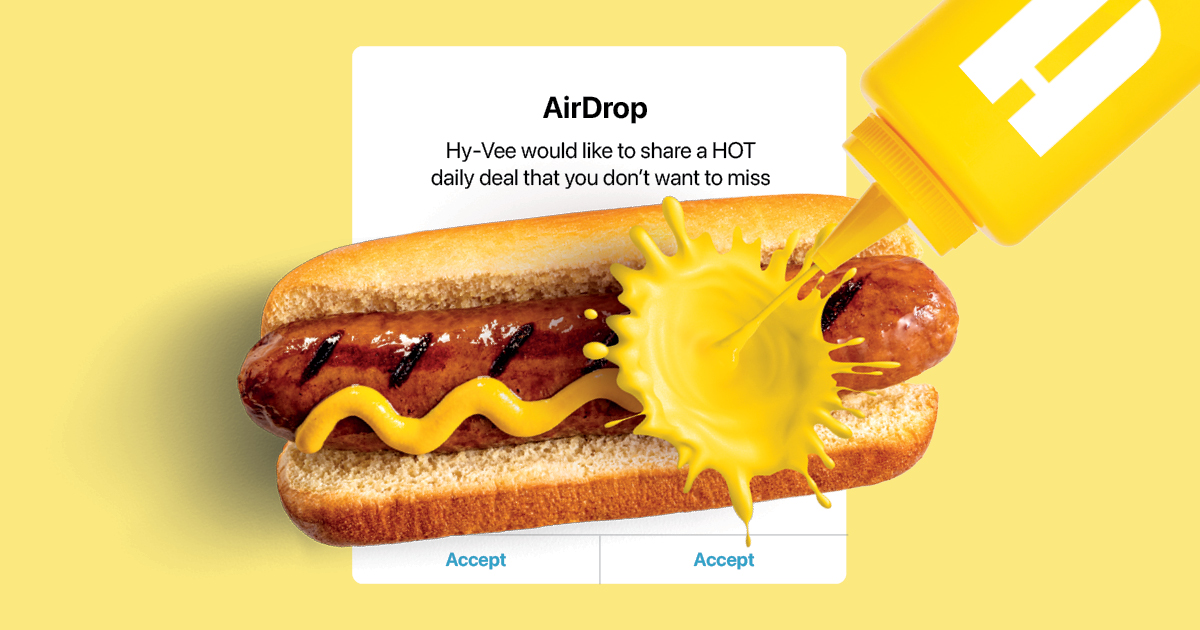 AirDrop

Hy-Vee would like to share a HOT daily deal that you don't want to miss

Accept Accept